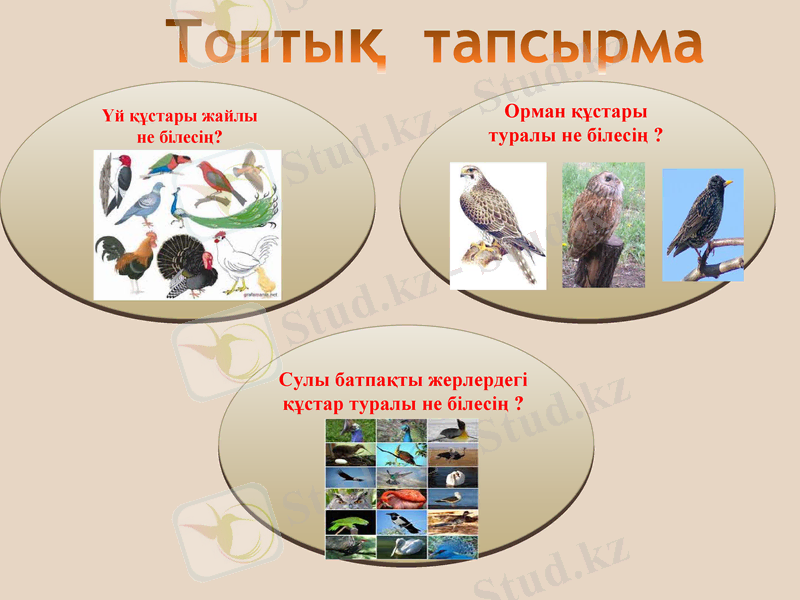 Топтық тапсырма

Үй құстары жайлы не білесің?

Орман құстары туралы не білесің ?

Сулы батпақты жерлердегі құстар туралы не білесің ?

Stud.kz